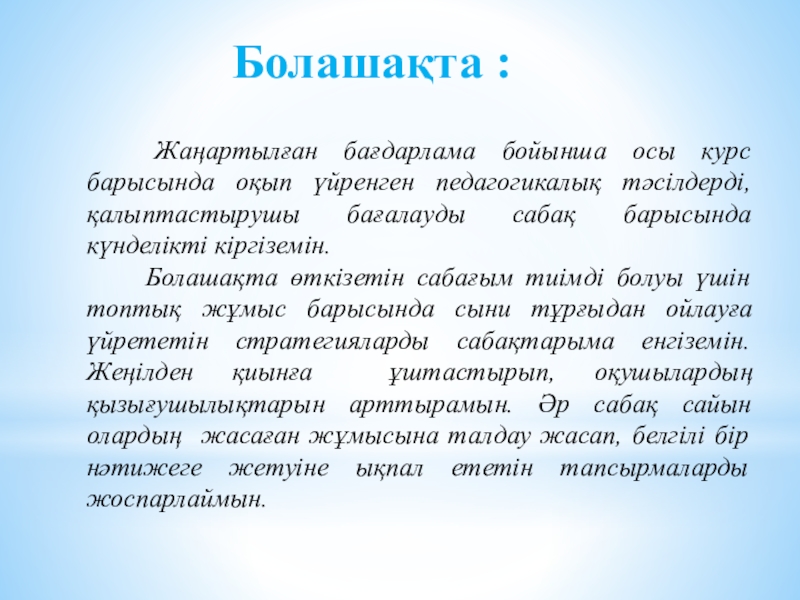 Болашақта :

Жаңартылған бағдарлама бойынша осы курс барысында оқып үйренген педагогикалық тәсілдерді, қалыптастырушы бағалауды сабақ барысында күнделікті кіргіземін.

Болашақта өткізетін сабағым тиімді болуы үшін топтық жұмыс барысында сыни тұрғыдан ойлауға үйрететін стратегияларды сабақтарыма енгіземін. Жеңілден қиынға ұштастырып, оқушылардың қызығушылықтарын арттырамын. Әр сабақ сайын олардың жасаған жұмысына талдау жасап, белгілі бір нәтижеге жетуіне ықпал ететін тапсырмаларды жоспарлаймын.